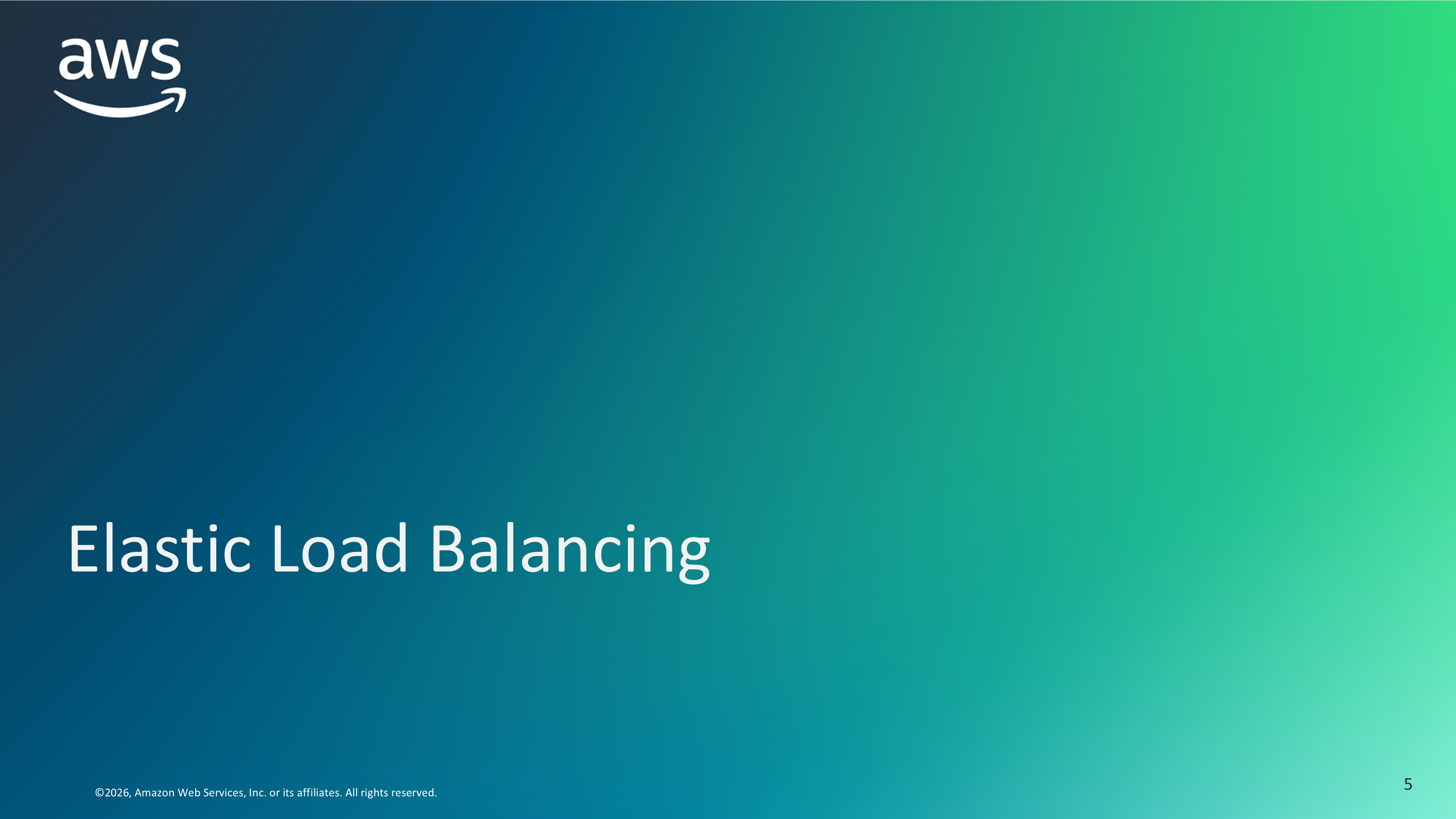 aws

Elastic Load Balancing

©2026, Amazon Web Services, Inc. or its affiliates. All rights reserved.

5